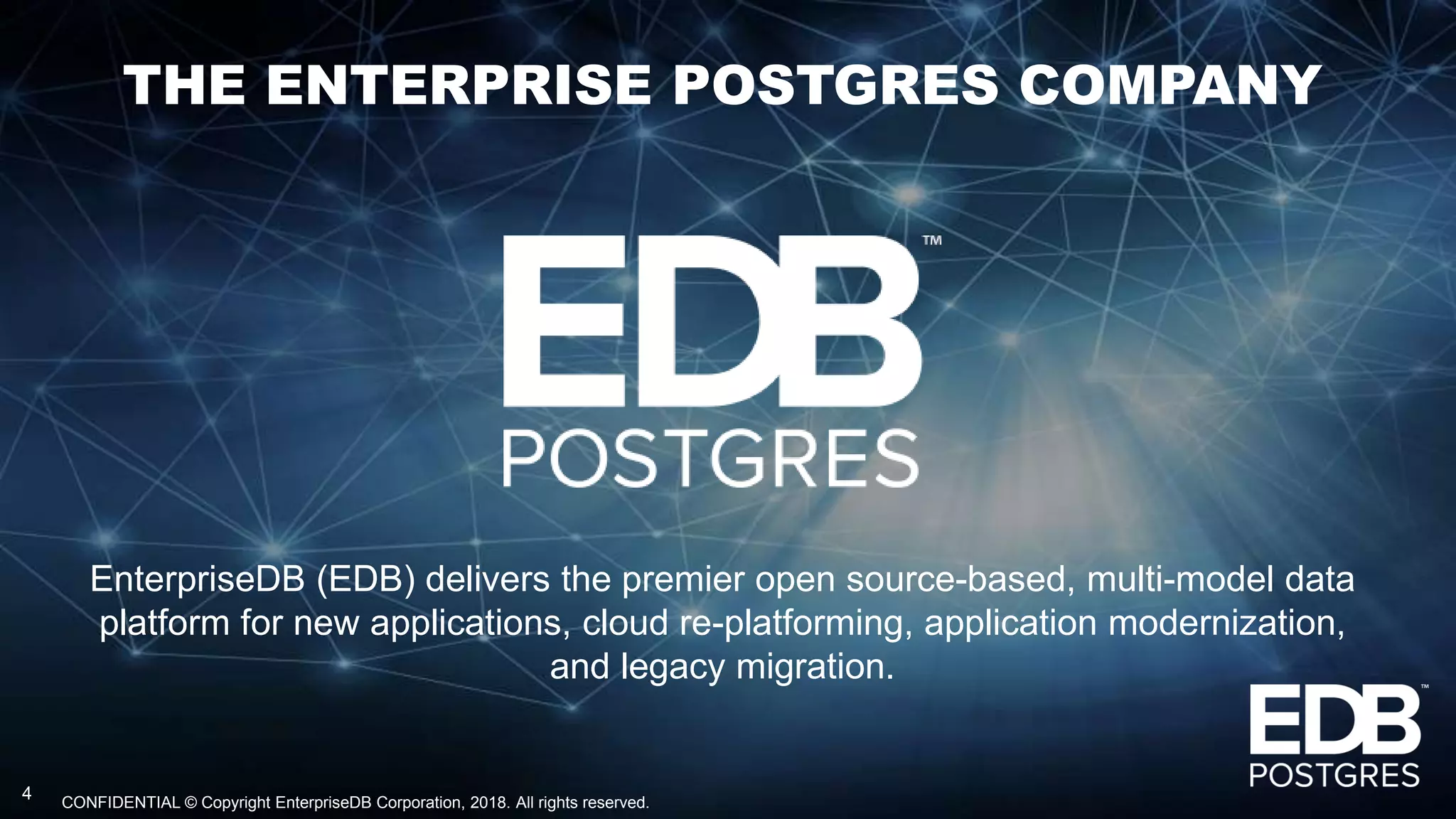 THE ENTERPRISE POSTGRES COMPANY

EDB™
POSTGRES

EnterpriseDB (EDB) delivers the premier open source-based, multi-model data platform for new applications, cloud re-platforming, application modernization, and legacy migration.

EDB™
POSTGRES

4

CONFIDENTIAL © Copyright EnterpriseDB Corporation, 2018. All rights reserved.